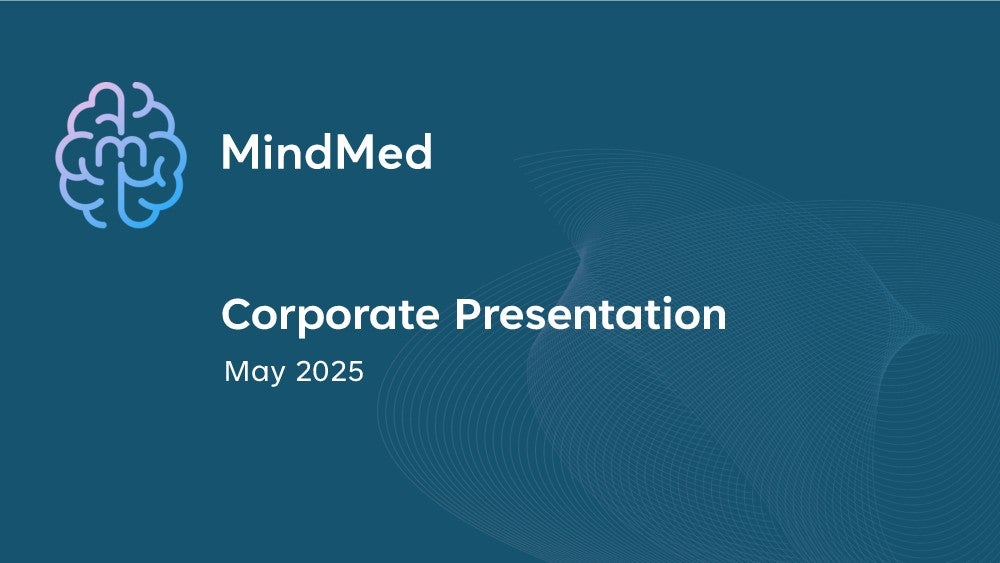 MindMed

Corporate Presentation
May 2025